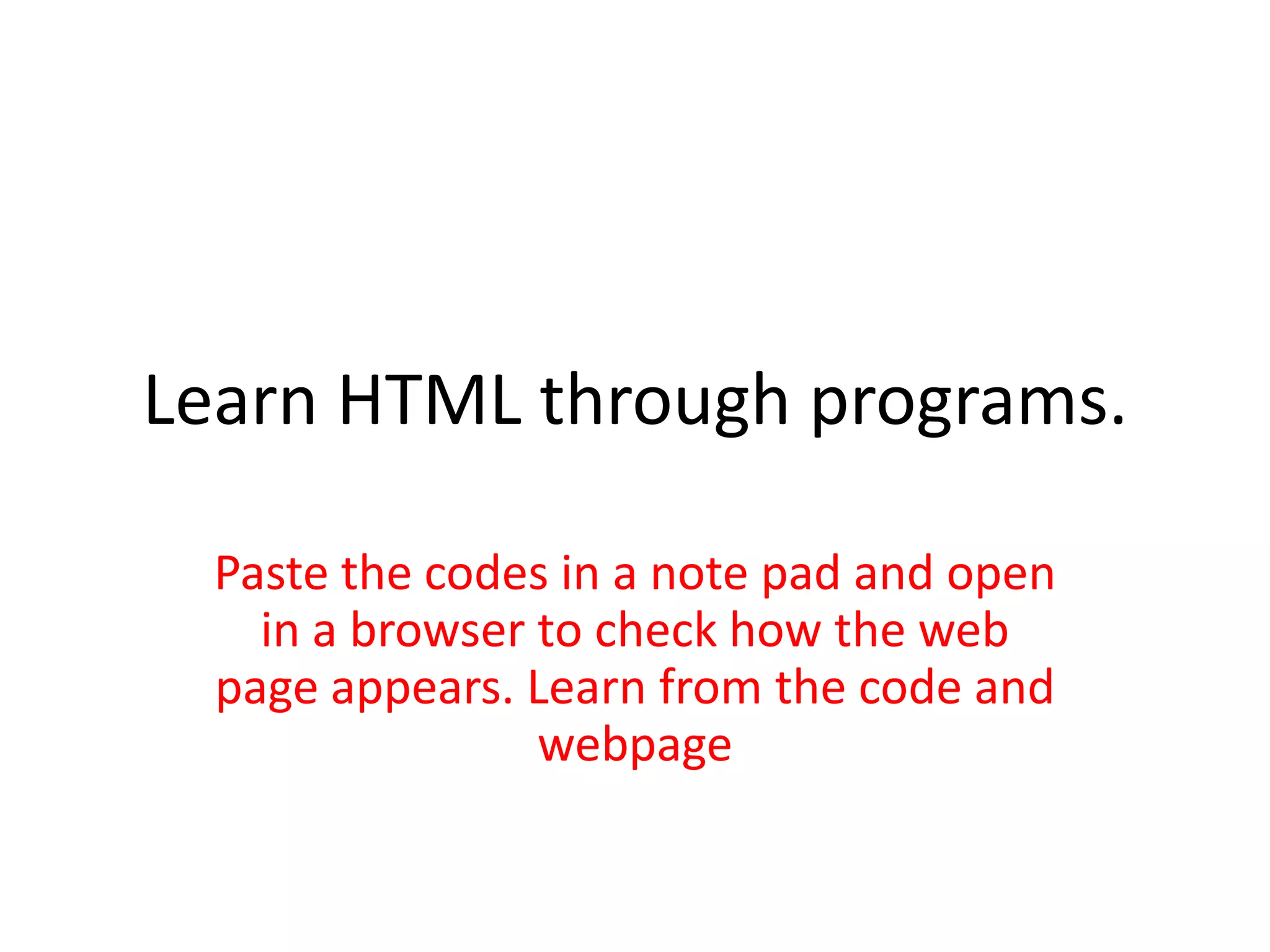 Learn HTML through programs.

Paste the codes in a note pad and open in a browser to check how the web page appears. Learn from the code and webpage